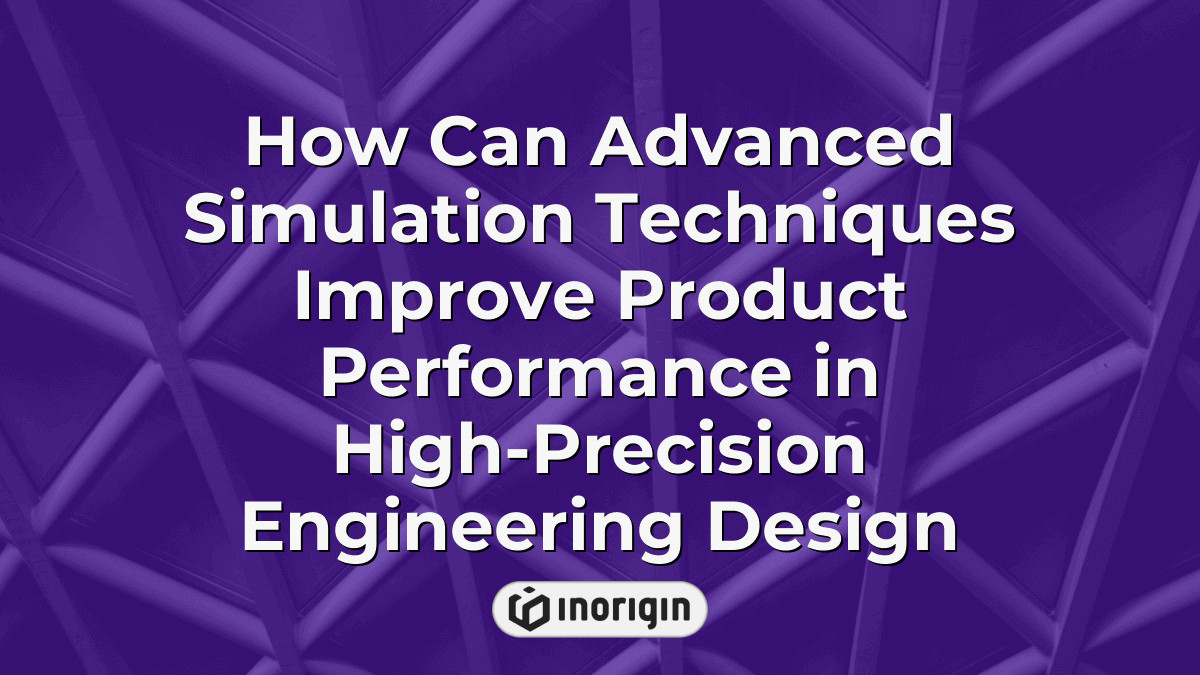 How Can Advanced Simulation Techniques Improve Product Performance in High-Precision Engineering Design

INORIGIN